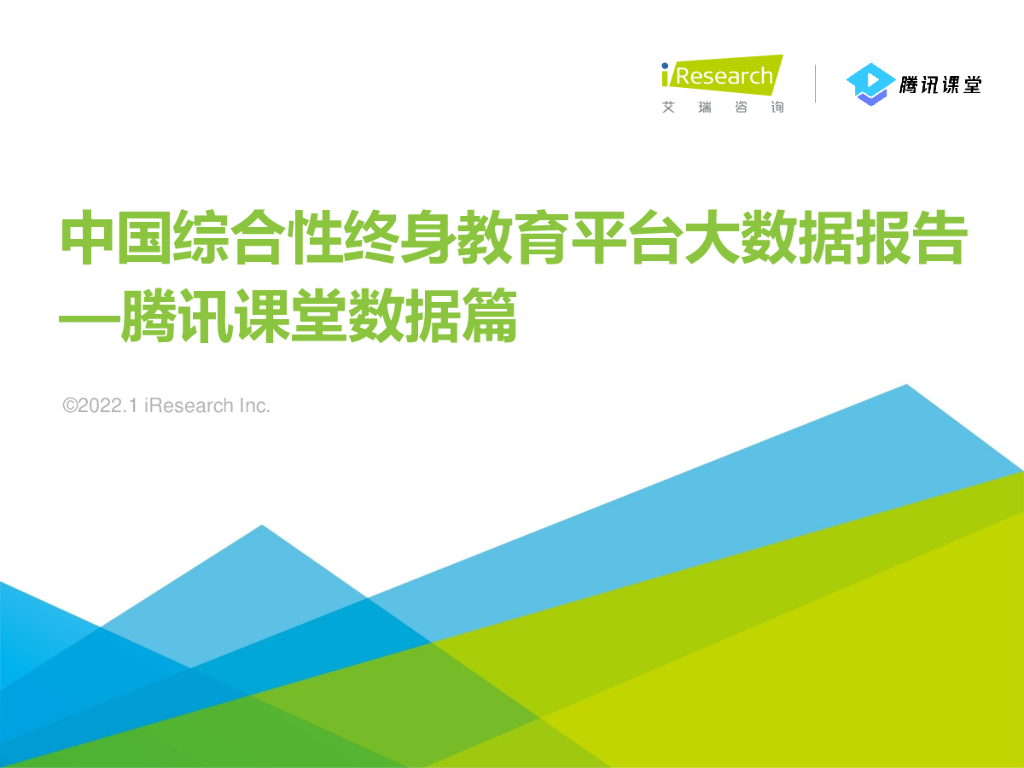 iResearch
艾 瑞 咨 询

腾讯课堂

中国综合性终身教育平台大数据报告
—腾讯课堂数据篇

©2022.1 iResearch Inc.